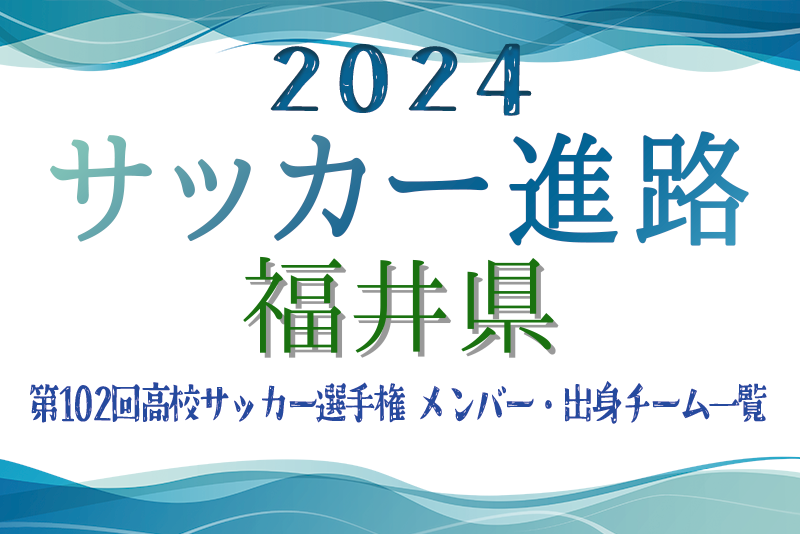 2024
サッカー進路
福井県
第102回高校サッカー選手権 メンバー・出身チーム一覧